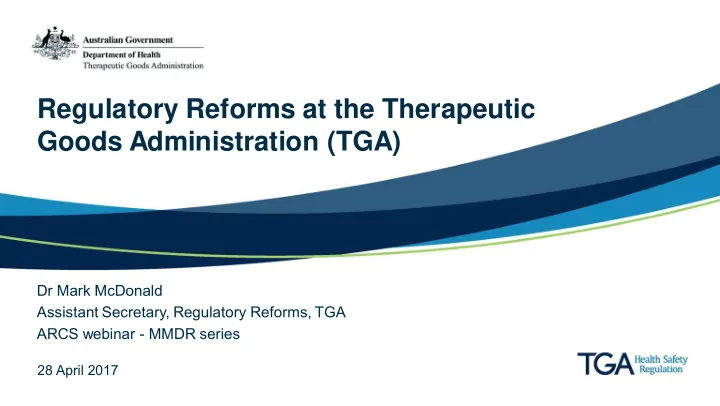 Australian Government
Department of Health
Therapeutic Goods Administration

Regulatory Reforms at the Therapeutic Goods Administration (TGA)

Dr Mark McDonald
Assistant Secretary, Regulatory Reforms, TGA
ARCS webinar - MMDR series

28 April 2017

TGA Health Safety Regulation